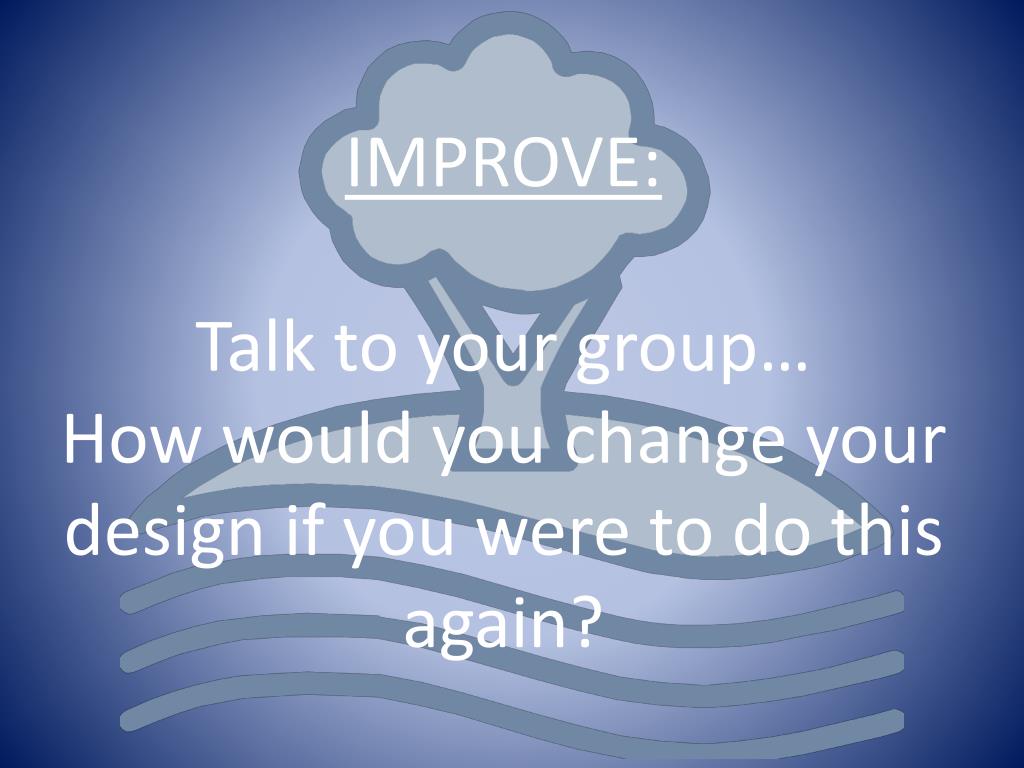 IMPROVE:

Talk to your group…
How would you change your design if you were to do this again?